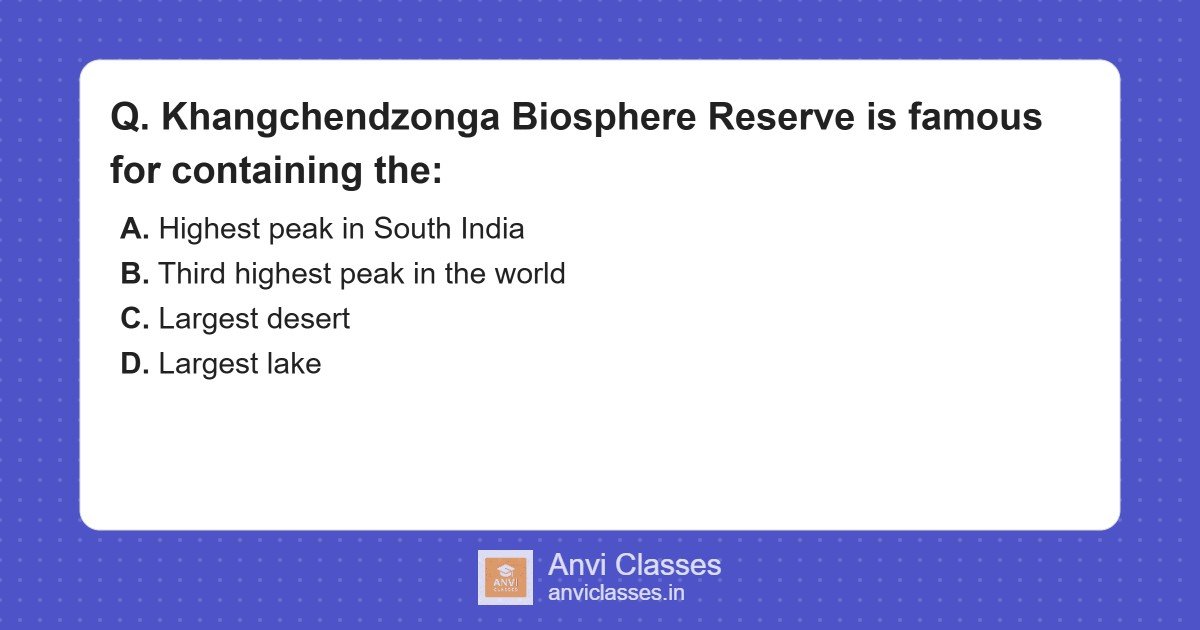 Q. Khangchendzonga Biosphere Reserve is famous for containing the:

A. Highest peak in South India
B. Third highest peak in the world
C. Largest desert
D. Largest lake

ANVI CLASSES
Anvi Classes
anviclasses.in